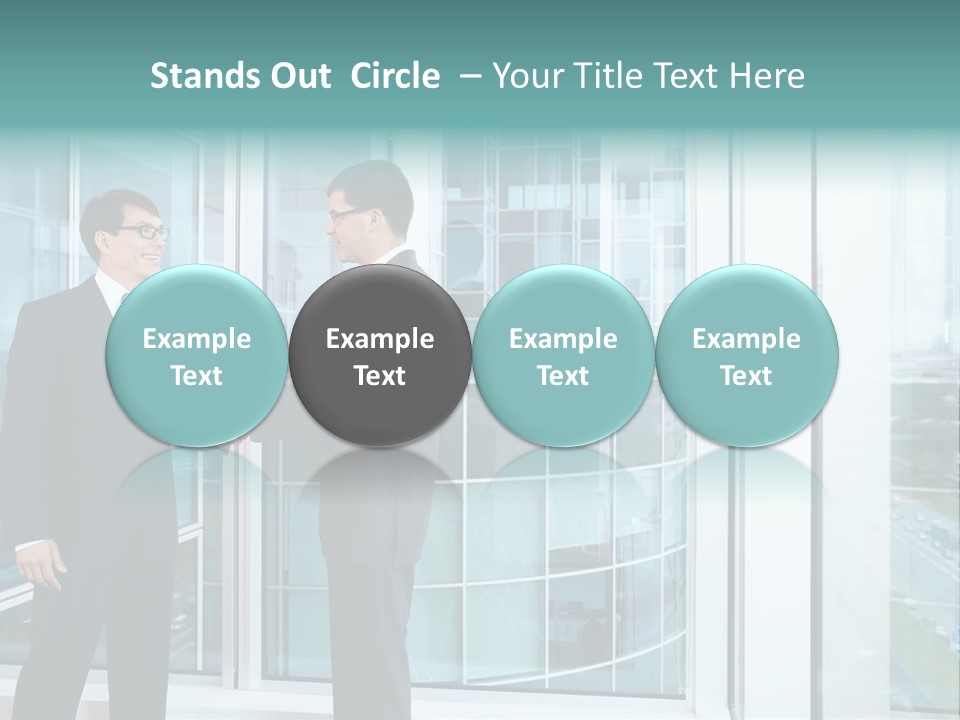 Stands Out Circle – Your Title Text Here

Example Text

Example Text

Example Text

Example Text